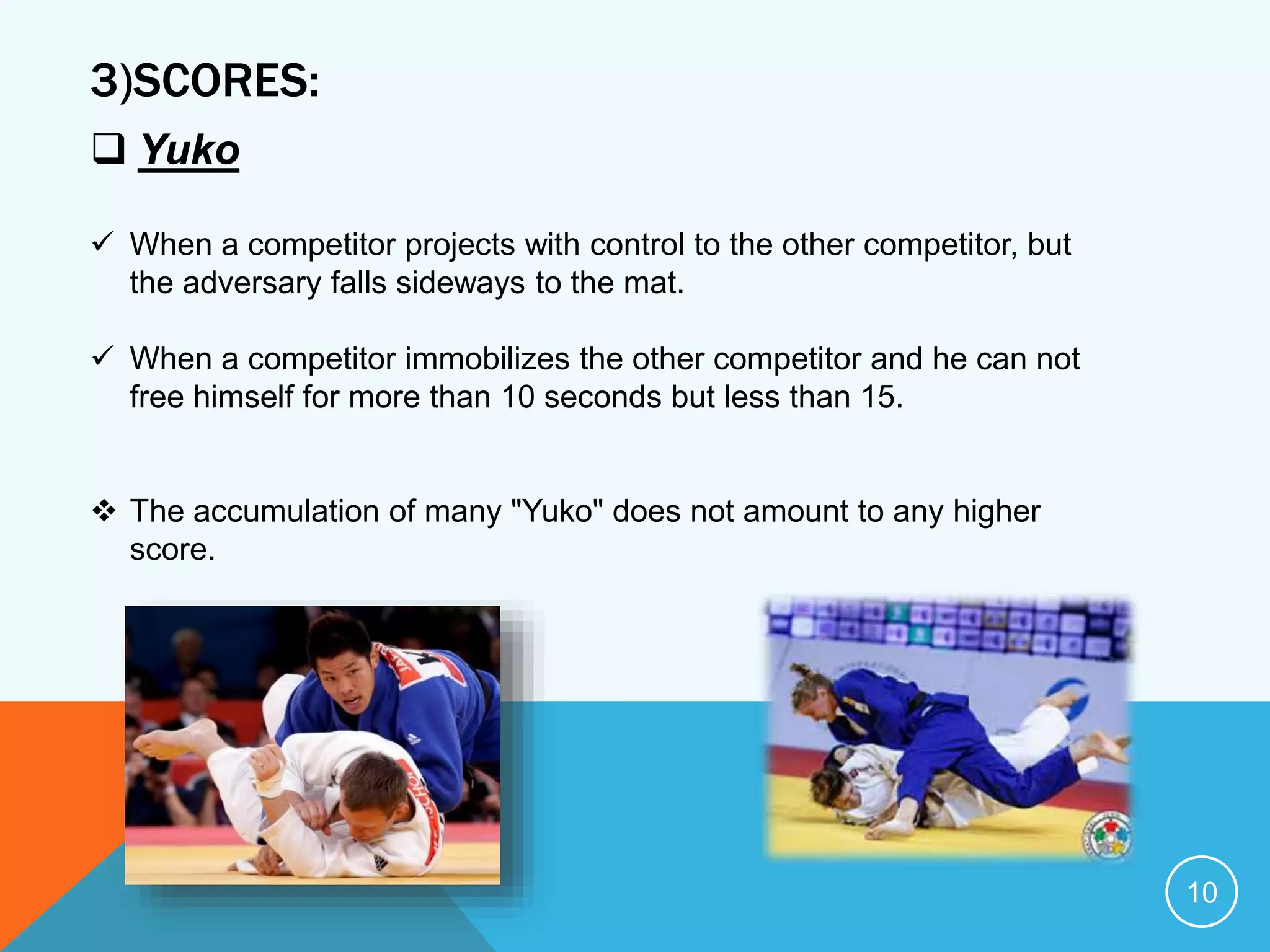 3)SCORES:

❑ Yuko

✓ When a competitor projects with control to the other competitor, but the adversary falls sideways to the mat.

✓ When a competitor immobilizes the other competitor and he can not free himself for more than 10 seconds but less than 15.

❖ The accumulation of many "Yuko" does not amount to any higher score.

10